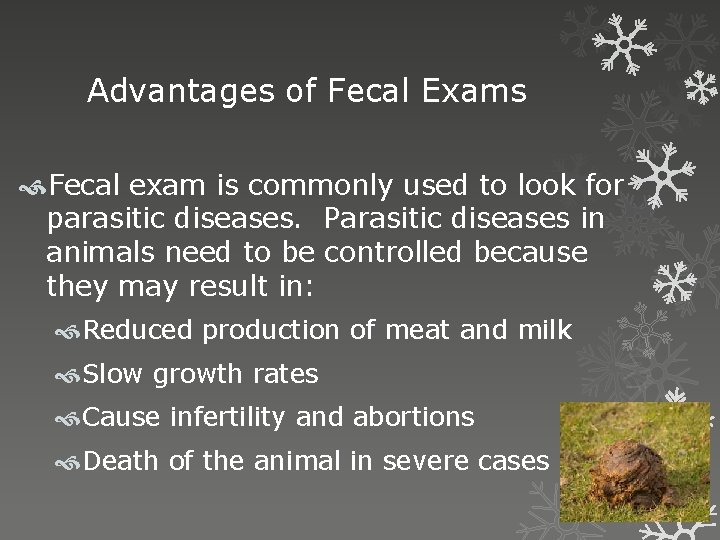 Advantages of Fecal Exams

Fecal exam is commonly used to look for parasitic diseases. Parasitic diseases in animals need to be controlled because they may result in:

Reduced production of meat and milk

Slow growth rates

Cause infertility and abortions

Death of the animal in severe cases